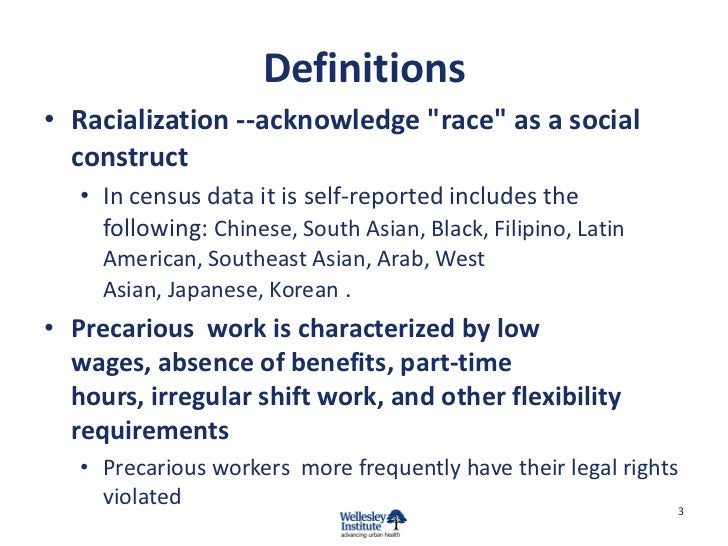 Definitions

• Racialization --acknowledge "race" as a social construct

• In census data it is self-reported includes the following: Chinese, South Asian, Black, Filipino, Latin American, Southeast Asian, Arab, West Asian, Japanese, Korean .

• Precarious work is characterized by low wages, absence of benefits, part-time hours, irregular shift work, and other flexibility requirements

• Precarious workers more frequently have their legal rights violated

Wellesley Institute
advancing urban health

3